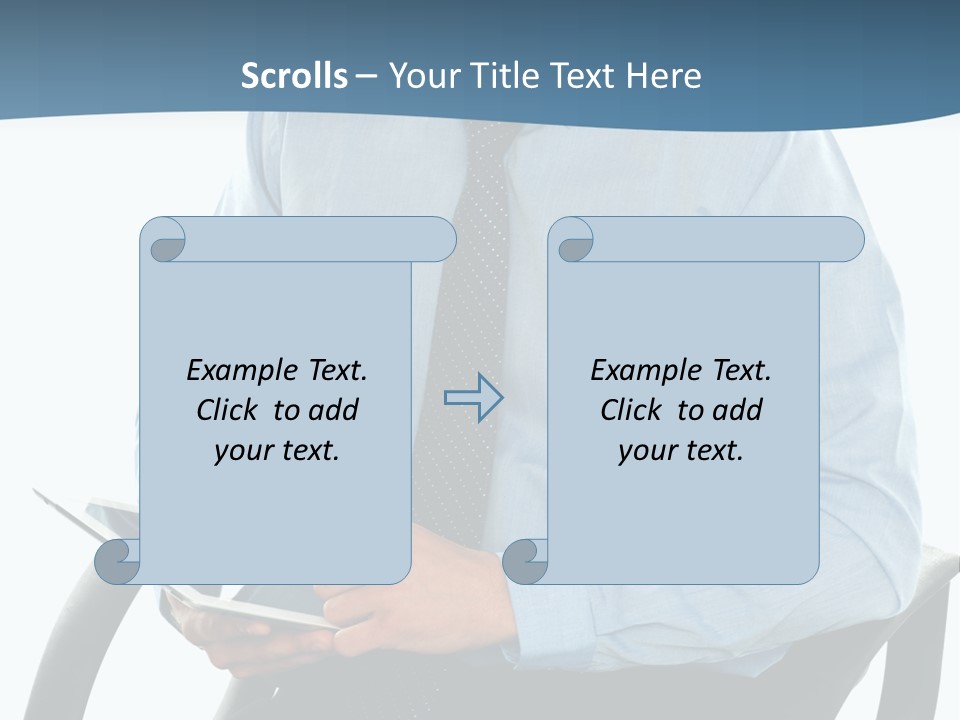 Scrolls – Your Title Text Here

Example Text. Click to add your text.

Example Text. Click to add your text.